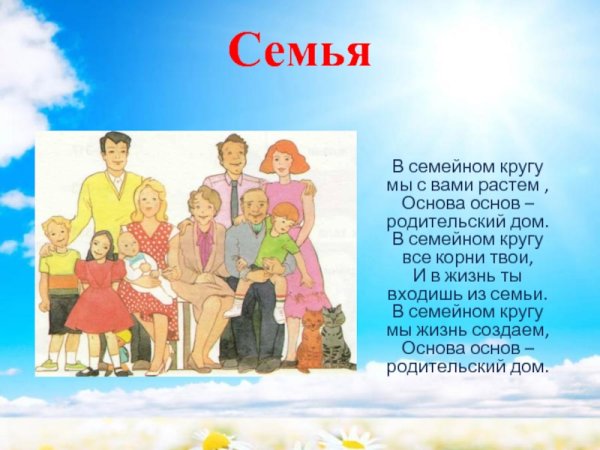 Семья

В семейном кругу
мы с вами растем ,
Основа основ –
родительский дом.
В семейном кругу
все корни твои,
И в жизнь ты
входишь из семьи.
В семейном кругу
мы жизнь создаем,
Основа основ –
родительский дом.